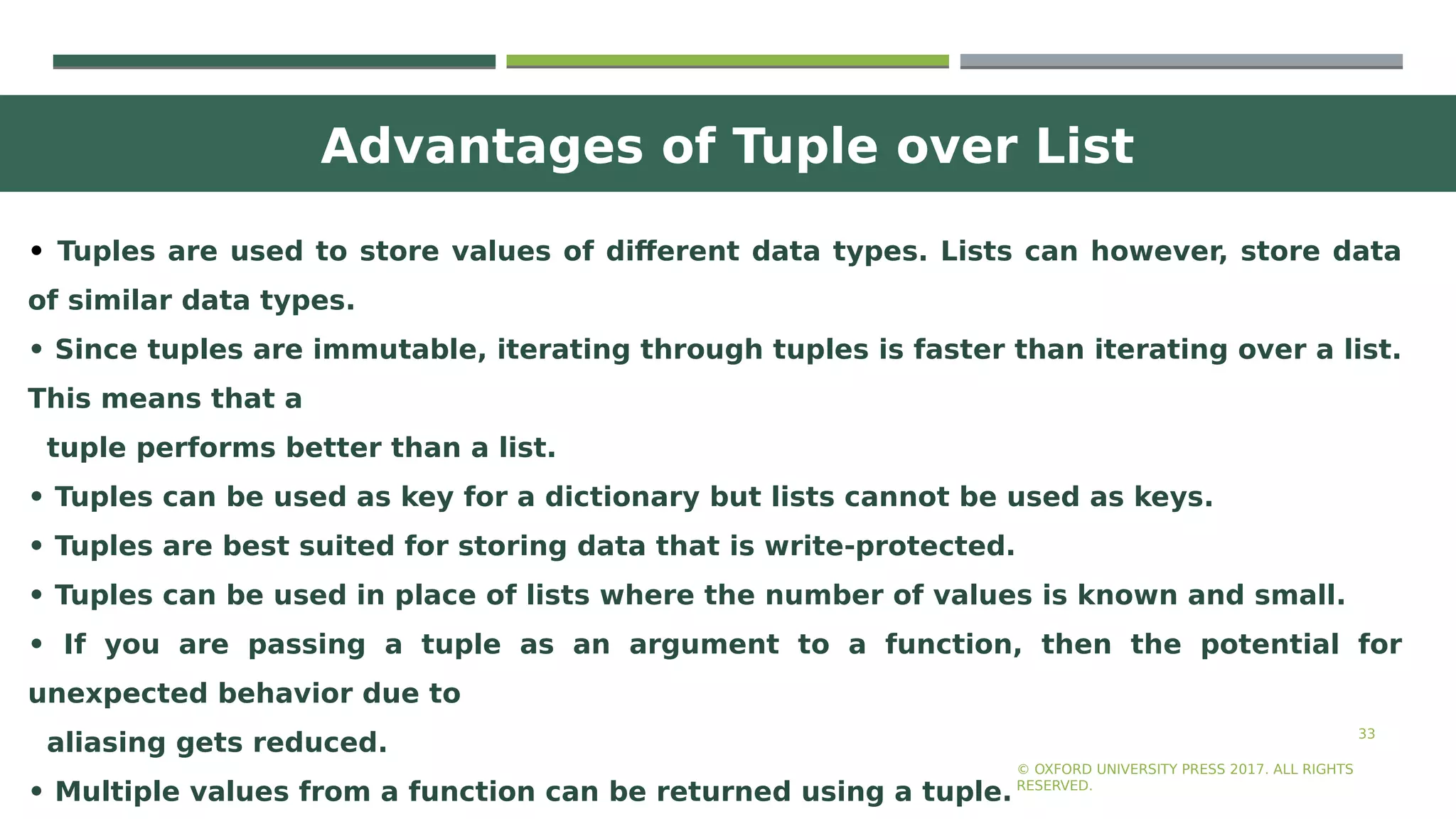 Advantages of Tuple over List

• Tuples are used to store values of different data types. Lists can however, store data of similar data types.

• Since tuples are immutable, iterating through tuples is faster than iterating over a list. This means that a tuple performs better than a list.

• Tuples can be used as key for a dictionary but lists cannot be used as keys.

• Tuples are best suited for storing data that is write-protected.

• Tuples can be used in place of lists where the number of values is known and small.

• If you are passing a tuple as an argument to a function, then the potential for unexpected behavior due to aliasing gets reduced.

• Multiple values from a function can be returned using a tuple.

33

© OXFORD UNIVERSITY PRESS 2017. ALL RIGHTS RESERVED.